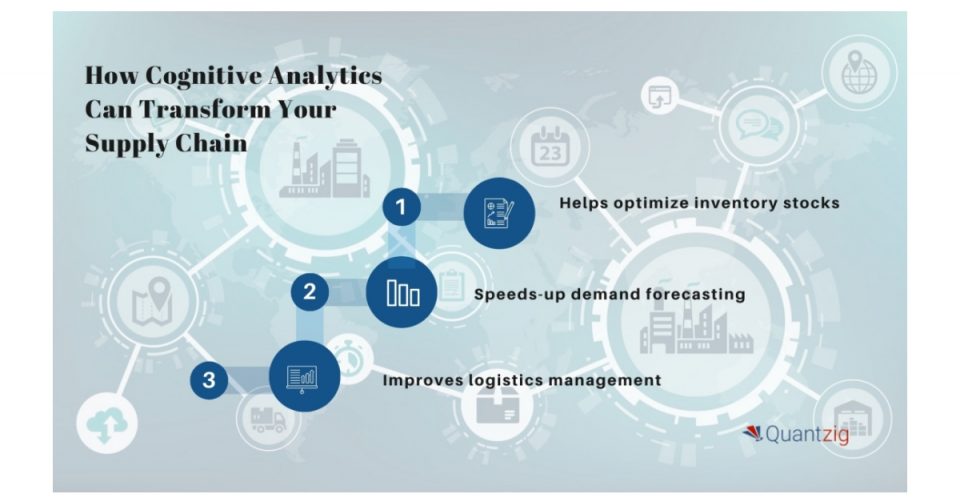 How Cognitive Analytics Can Transform Your Supply Chain

23

1

Helps optimize inventory stocks

2

Speeds-up demand forecasting

3

Improves logistics management

Quantzig